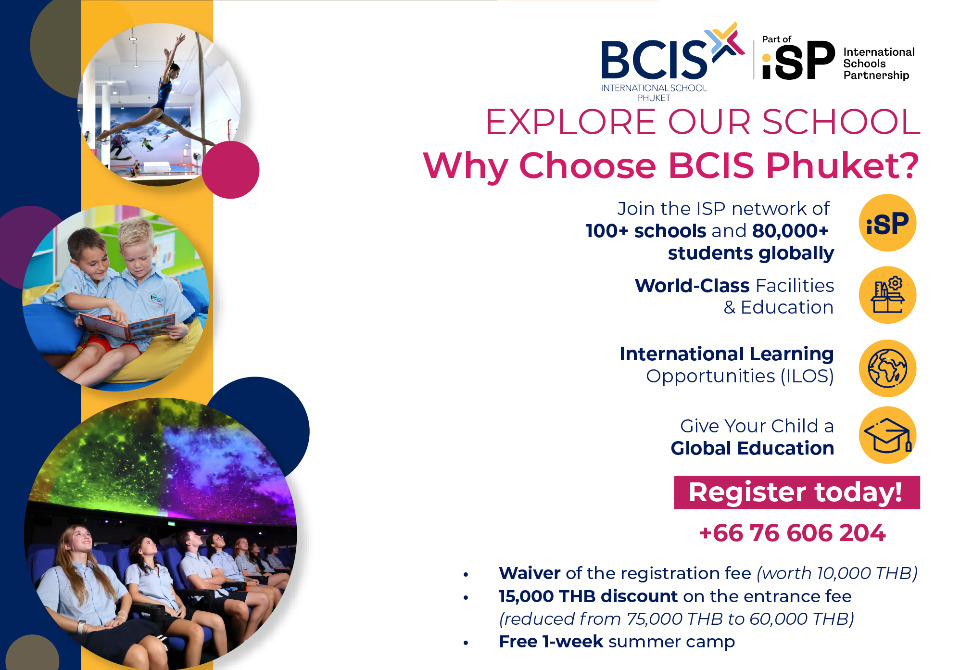 BCIS
INTERNATIONAL SCHOOL
PHUKET

Part of
iSP International Schools Partnership

EXPLORE OUR SCHOOL
Why Choose BCIS Phuket?

Join the ISP network of 100+ schools and 80,000+ students globally

iSP

World-Class Facilities & Education

International Learning Opportunities (ILOS)

Give Your Child a Global Education

Register today!
+66 76 606 204

• Waiver of the registration fee (worth 10,000 THB)
• 15,000 THB discount on the entrance fee (reduced from 75,000 THB to 60,000 THB)
• Free 1-week summer camp